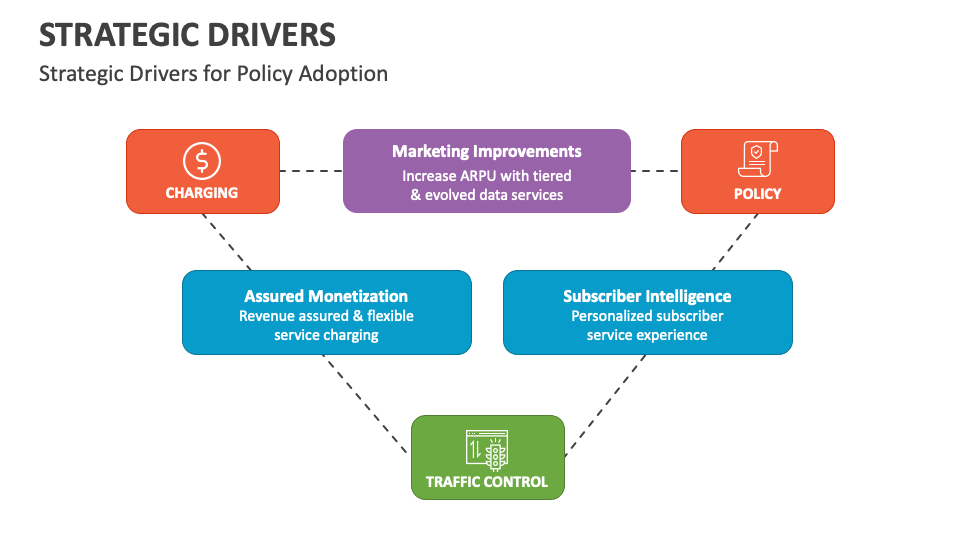 STRATEGIC DRIVERS

Strategic Drivers for Policy Adoption

CHARGING

Marketing Improvements
Increase ARPU with tiered & evolved data services

POLICY

Assured Monetization
Revenue assured & flexible service charging

Subscriber Intelligence
Personalized subscriber service experience

TRAFFIC CONTROL